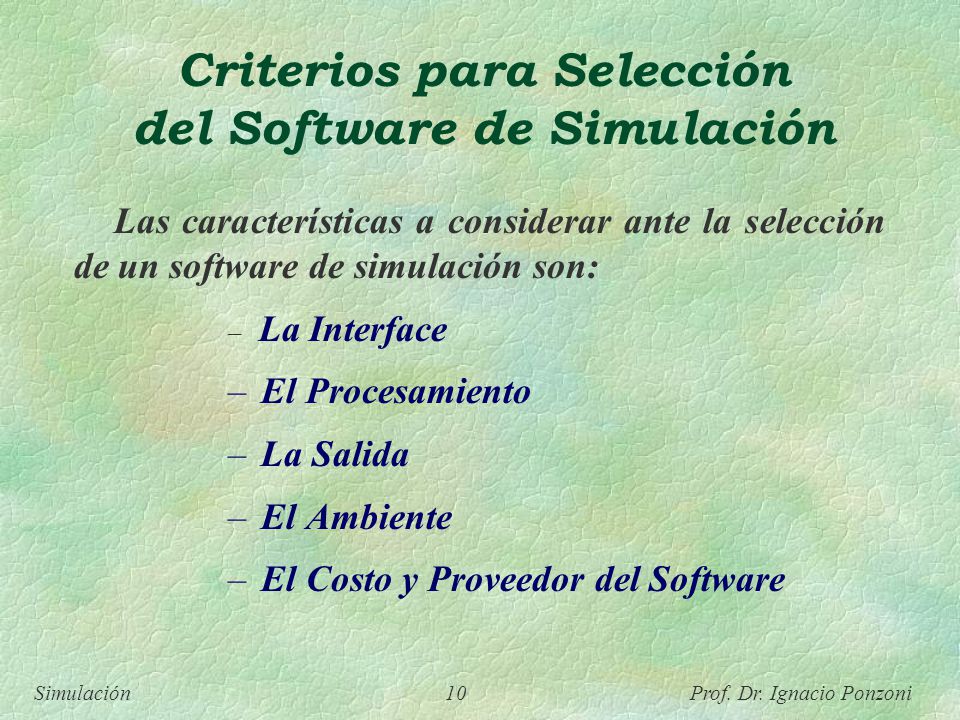 Criterios para Selección del Software de Simulación

Las características a considerar ante la selección de un software de simulación son:

– La Interface
– El Procesamiento
– La Salida
– El Ambiente
– El Costo y Proveedor del Software

Simulación 10 Prof. Dr. Ignacio Ponzoni